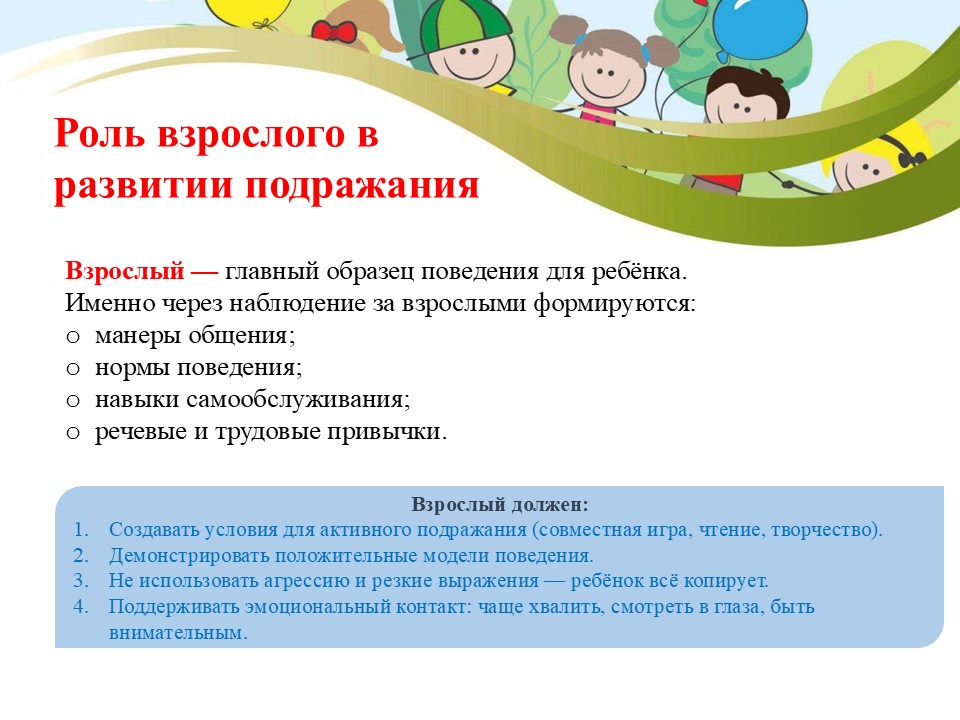 Роль взрослого в развитии подражания

Взрослый — главный образец поведения для ребёнка. Именно через наблюдение за взрослыми формируются:
o манеры общения;
o нормы поведения;
o навыки самообслуживания;
o речевые и трудовые привычки.

Взрослый должен:
1. Создавать условия для активного подражания (совместная игра, чтение, творчество).
2. Демонстрировать положительные модели поведения.
3. Не использовать агрессию и резкие выражения — ребёнок всё копирует.
4. Поддерживать эмоциональный контакт: чаще хвалить, смотреть в глаза, быть внимательным.